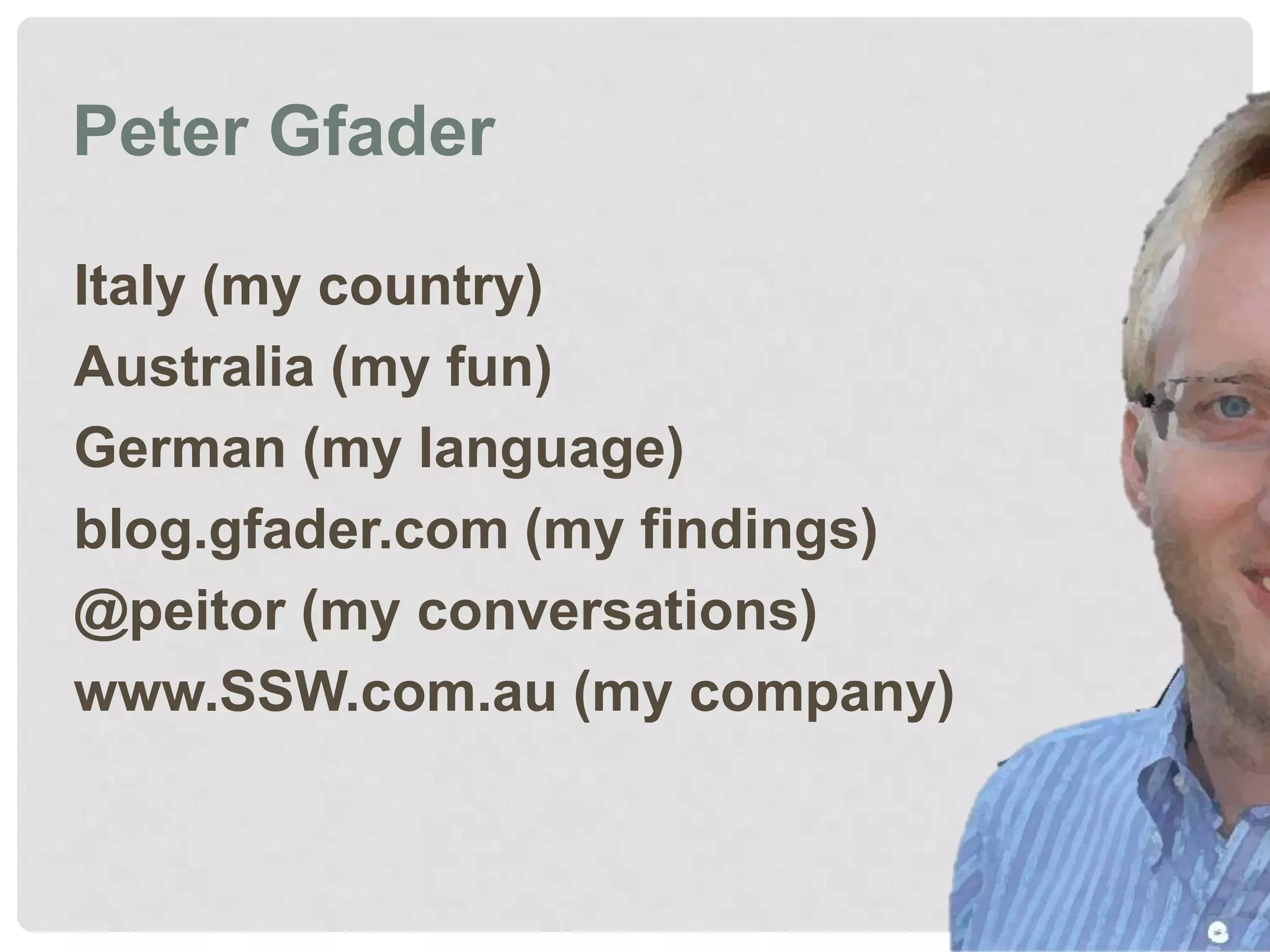 Peter Gfader

Italy (my country)
Australia (my fun)
German (my language)
blog.gfader.com (my findings)
@peitor (my conversations)
www.SSW.com.au (my company)